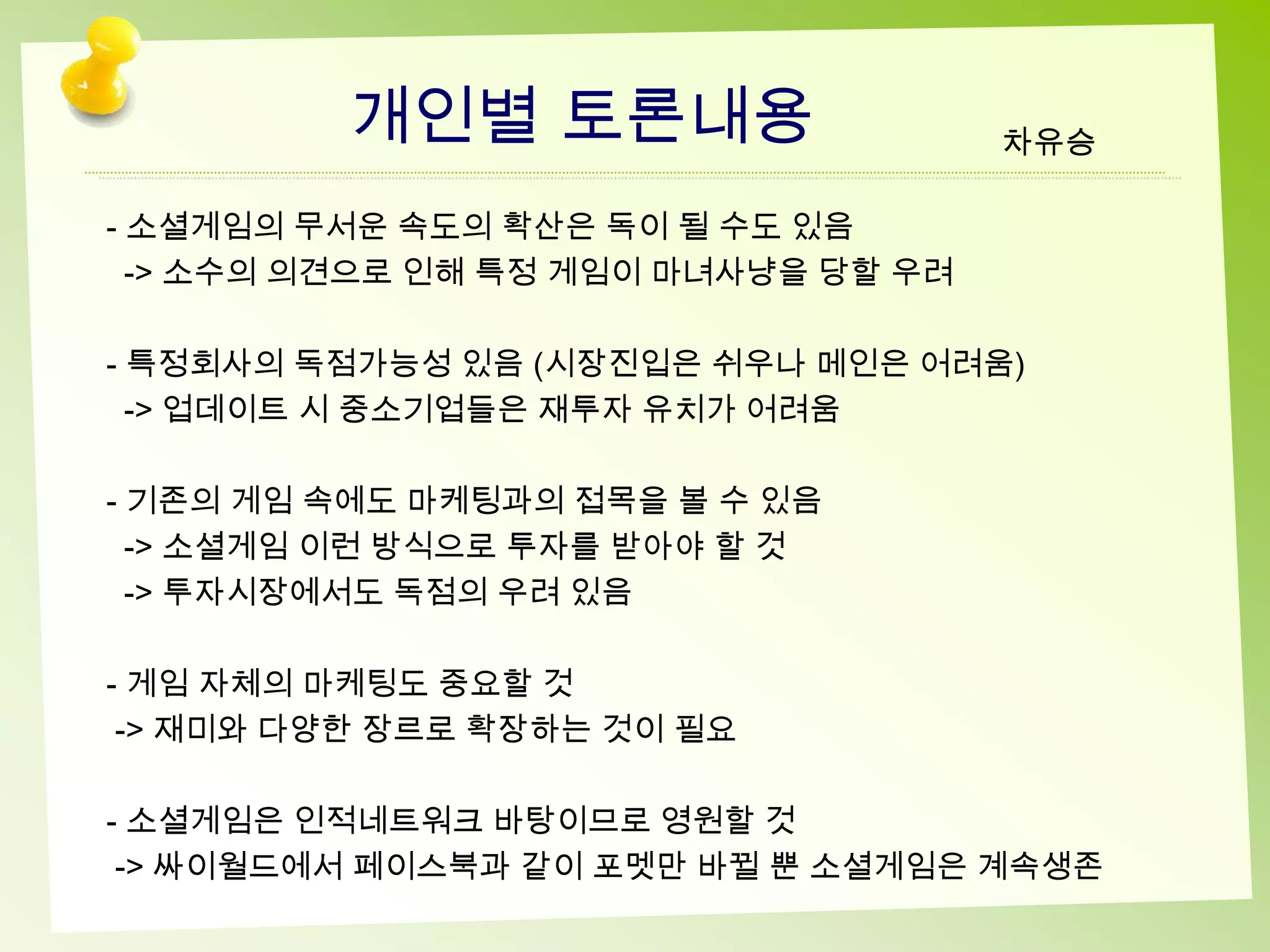 개인별 토론내용

차유승

- 소셜게임의 무서운 속도의 확산은 독이 될 수도 있음
-> 소수의 의견으로 인해 특정 게임이 마녀사냥을 당할 우려

- 특정회사의 독점가능성 있음 (시장진입은 쉬우나 메인은 어려움)
-> 업데이트 시 중소기업들은 재투자 유치가 어려움

- 기존의 게임 속에도 마케팅과의 접목을 볼 수 있음
-> 소셜게임 이런 방식으로 투자를 받아야 할 것
-> 투자시장에서도 독점의 우려 있음

- 게임 자체의 마케팅도 중요할 것
-> 재미와 다양한 장르로 확장하는 것이 필요

- 소셜게임은 인적네트워크 바탕이므로 영원할 것
-> 싸이월드에서 페이스북과 같이 포멧만 바뀔 뿐 소셜게임은 계속생존